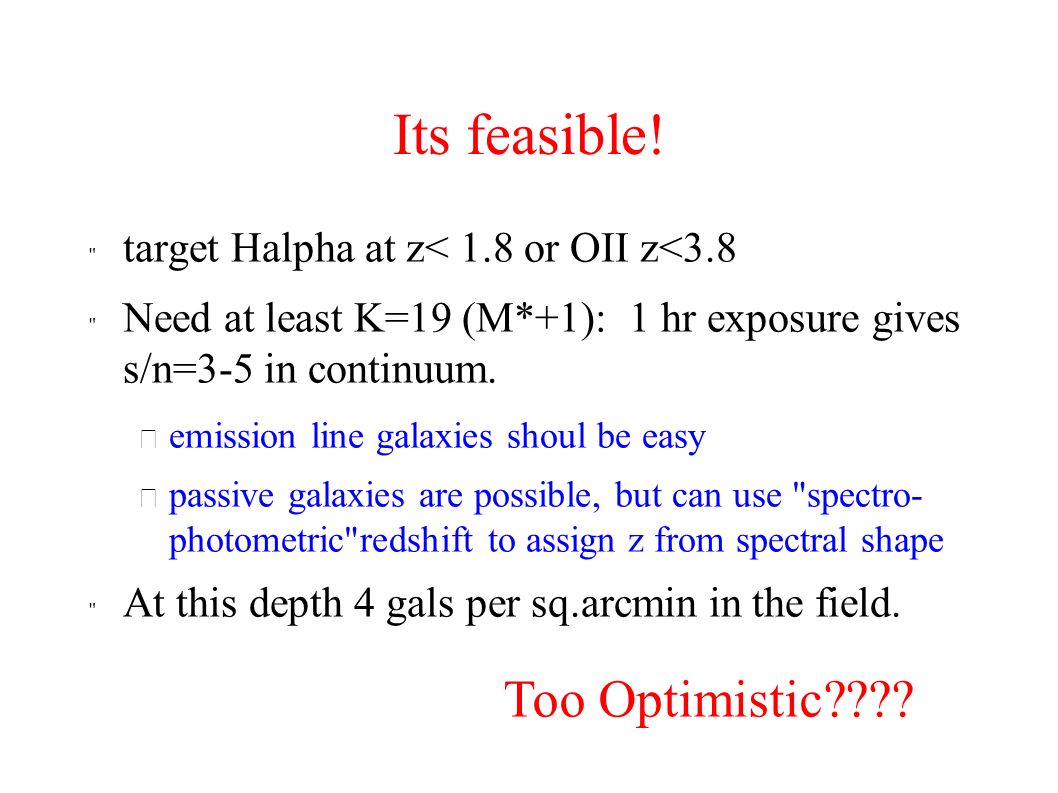 Its feasible!

" target Halpha at z< 1.8 or OII z<3.8

" Need at least K=19 (M*+1): 1 hr exposure gives s/n=3-5 in continuum.

emission line galaxies shoul be easy

passive galaxies are possible, but can use "spectro-photometric"redshift to assign z from spectral shape

" At this depth 4 gals per sq.arcmin in the field.

Too Optimistic????